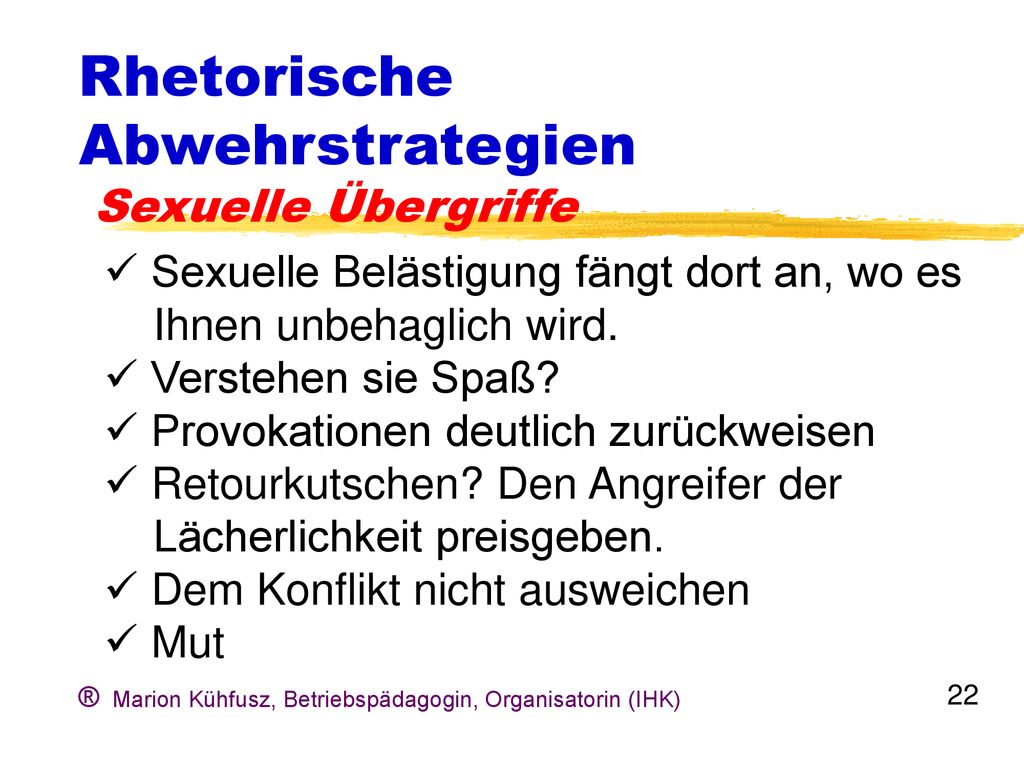 Rhetorische Abwehrstrategien
Sexuelle Übergriffe

✓ Sexuelle Belästigung fängt dort an, wo es Ihnen unbehaglich wird.
✓ Verstehen sie Spaß?
✓ Provokationen deutlich zurückweisen
✓ Retourkutschen? Den Angreifer der Lächerlichkeit preisgeben.
✓ Dem Konflikt nicht ausweichen
✓ Mut

® Marion Kühfusz, Betriebspädagogin, Organisatorin (IHK)

22